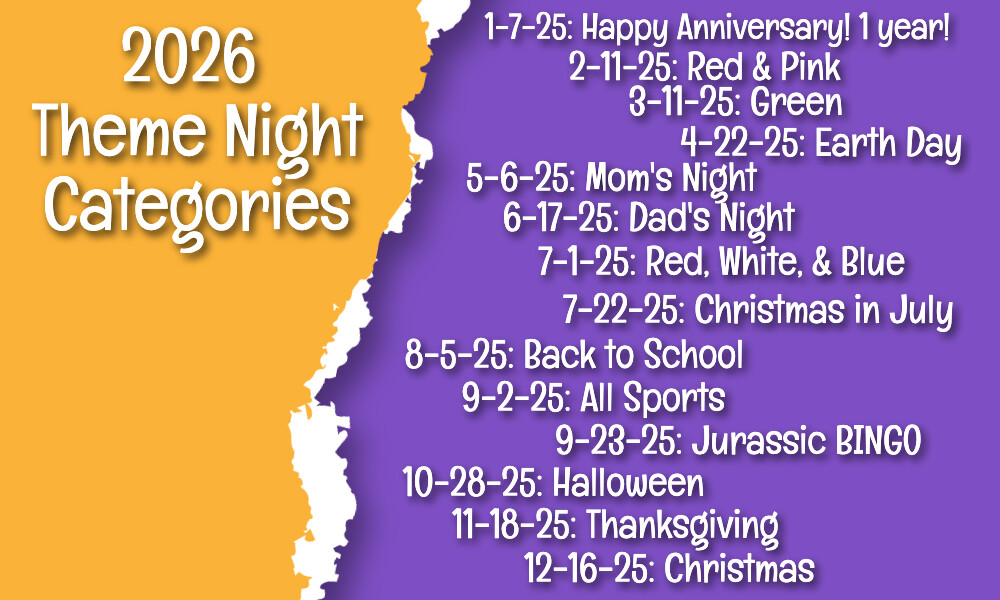 2026 Theme Night Categories

1-7-25: Happy Anniversary! 1 year!
2-11-25: Red & Pink
3-11-25: Green
4-22-25: Earth Day
5-6-25: Mom's Night
6-17-25: Dad's Night
7-1-25: Red, White, & Blue
7-22-25: Christmas in July
8-5-25: Back to School
9-2-25: All Sports
9-23-25: Jurassic BINGO
10-28-25: Halloween
11-18-25: Thanksgiving
12-16-25: Christmas